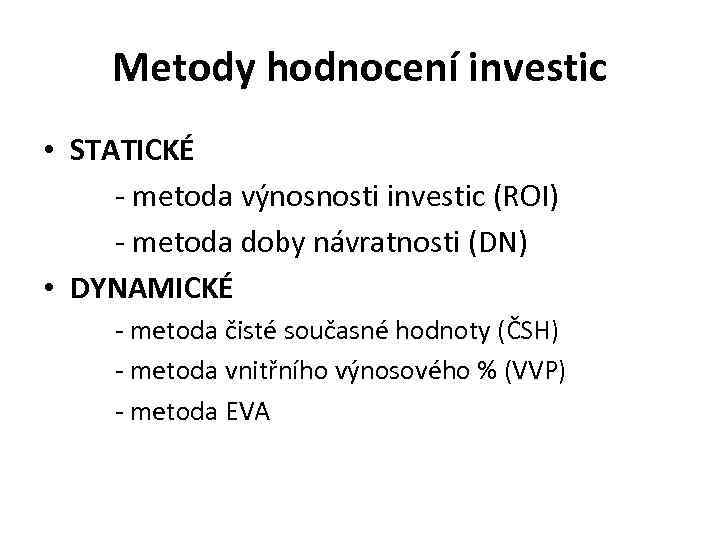 Metody hodnocení investic

• STATICKÉ

- metoda výnosnosti investic (ROI)

- metoda doby návratnosti (DN)

• DYNAMICKÉ

- metoda čisté současné hodnoty (ČSH)

- metoda vnitřního výnosového % (VVP)

- metoda EVA